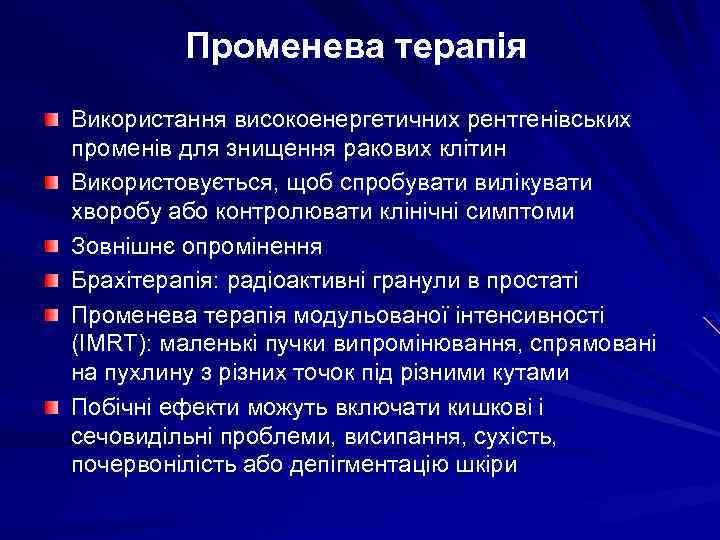 Променева терапія

Використання високоенергетичних рентгенівських променів для знищення ракових клітин

Використовується, щоб спробувати вилікувати хворобу або контролювати клінічні симптоми

Зовнішнє опромінення

Брахітерапія: радіоактивні гранули в простаті

Променева терапія модульованої інтенсивності (IMRT): маленькі пучки випромінювання, спрямовані на пухлину з різних точок під різними кутами

Побічні ефекти можуть включати кишкові і сечовидільні проблеми, висипання, сухість, почервонілість або депігментацію шкіри